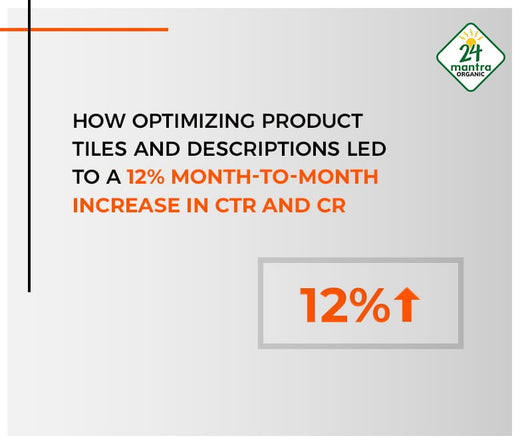 24
mantra
ORGANIC

HOW OPTIMIZING PRODUCT TILES AND DESCRIPTIONS LED TO A 12% MONTH-TO-MONTH INCREASE IN CTR AND CR

12%↑